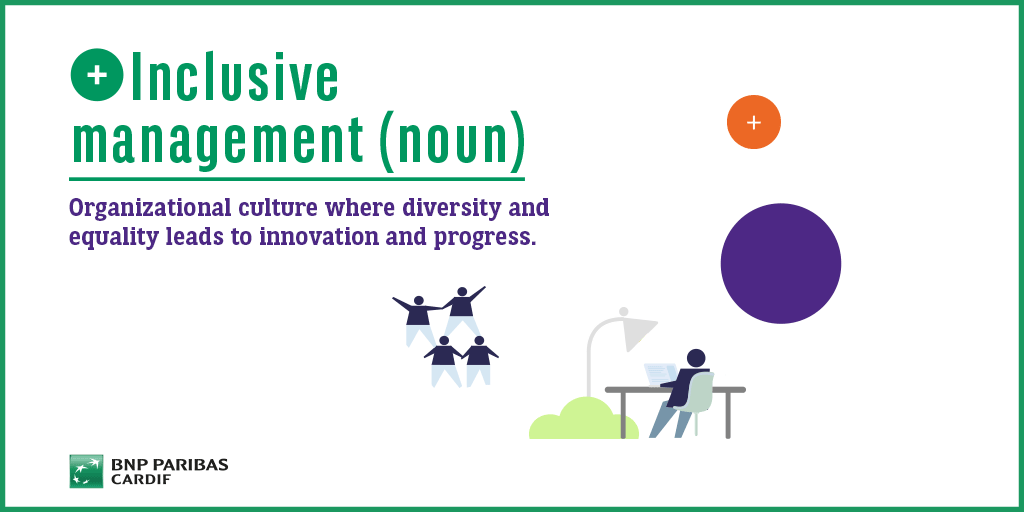 + Inclusive management (noun)

Organizational culture where diversity and equality leads to innovation and progress.

+

BNP PARIBAS CARDIF